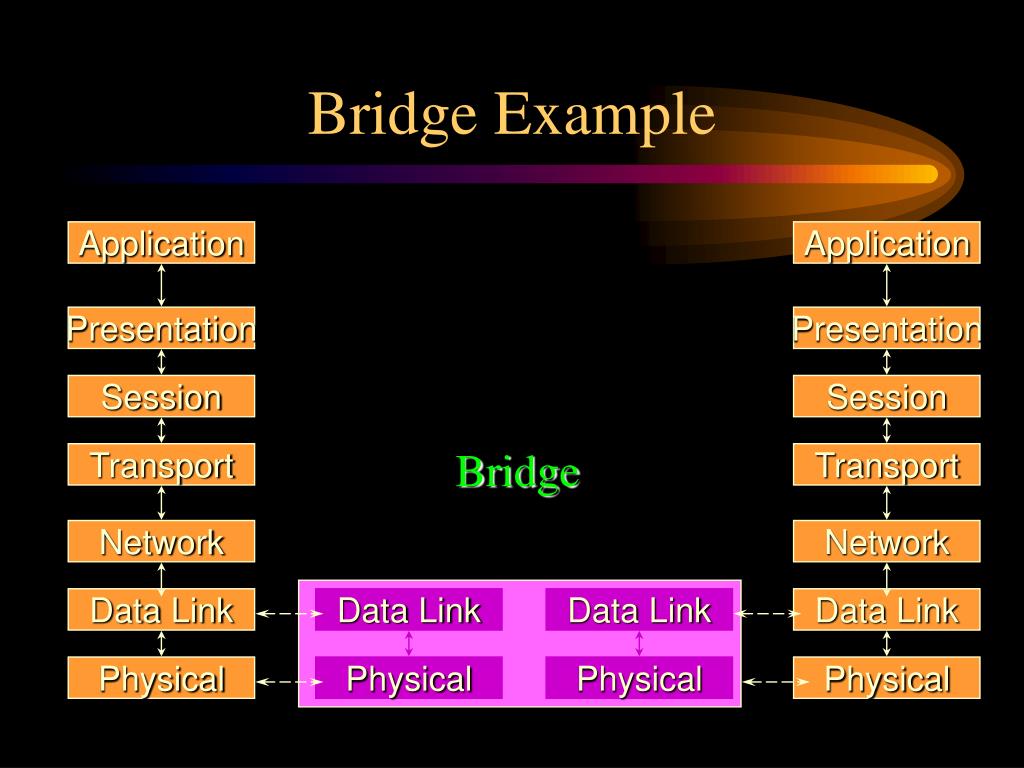 Bridge Example

Application
Presentation
Session
Transport
Network
Data Link
Physical

Bridge

Data Link
Physical

Data Link
Physical

Application
Presentation
Session
Transport
Network
Data Link
Physical